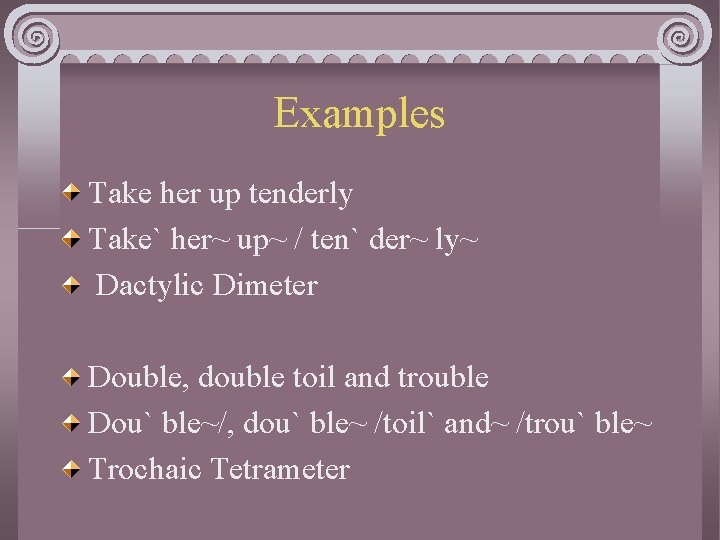 Examples

Take her up tenderly

Take` her~ up~ / ten` der~ ly~

Dactylic Dimeter

Double, double toil and trouble

Dou` ble~/, dou` ble~ /toil` and~ /trou` ble~

Trochaic Tetrameter